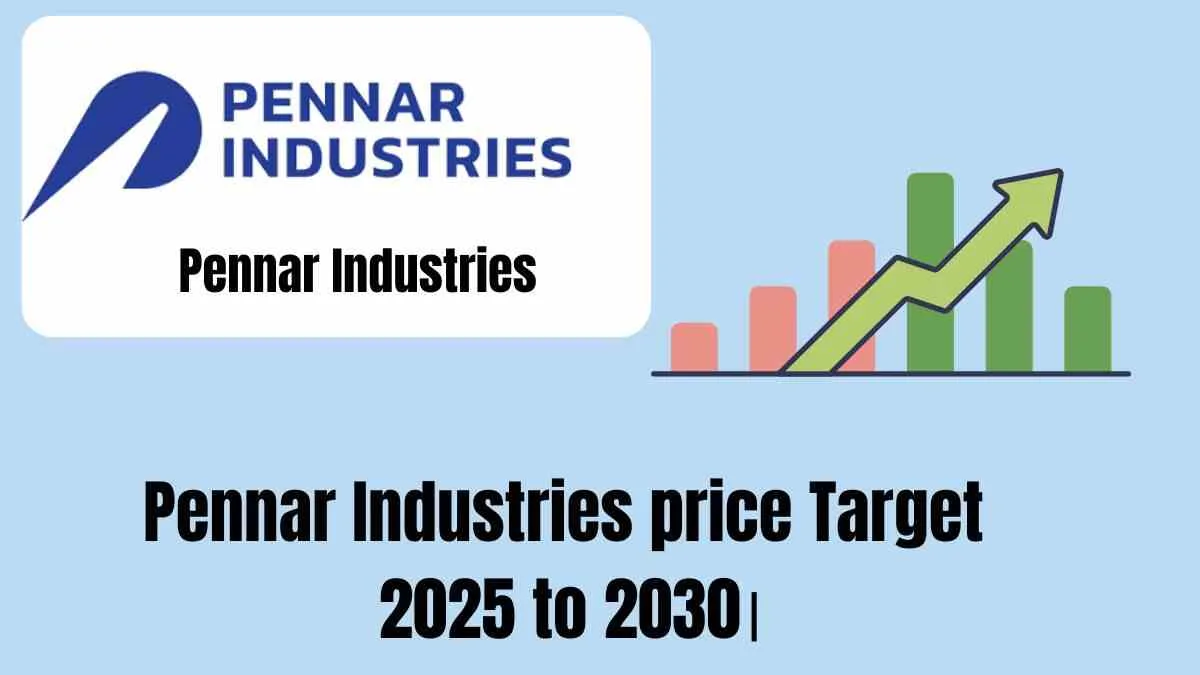 PENNAR INDUSTRIES

Pennar Industries

Pennar Industries price Target 2025 to 2030|